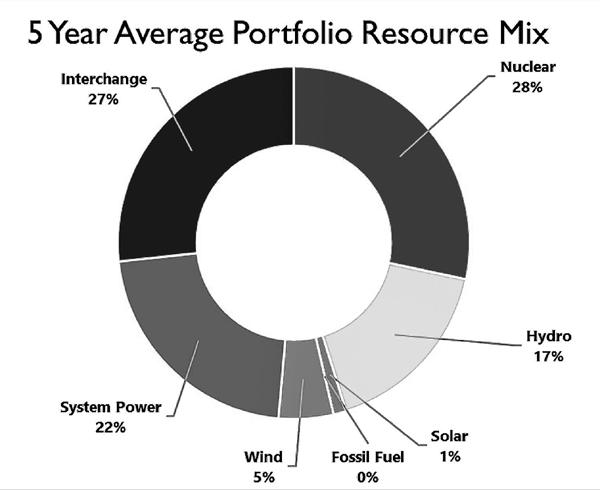 5 Year Average Portfolio Resource Mix

Interchange
27%

Nuclear
28%

Hydro
17%

Solar
1%

Fossil Fuel
0%

Wind
5%

System Power
22%